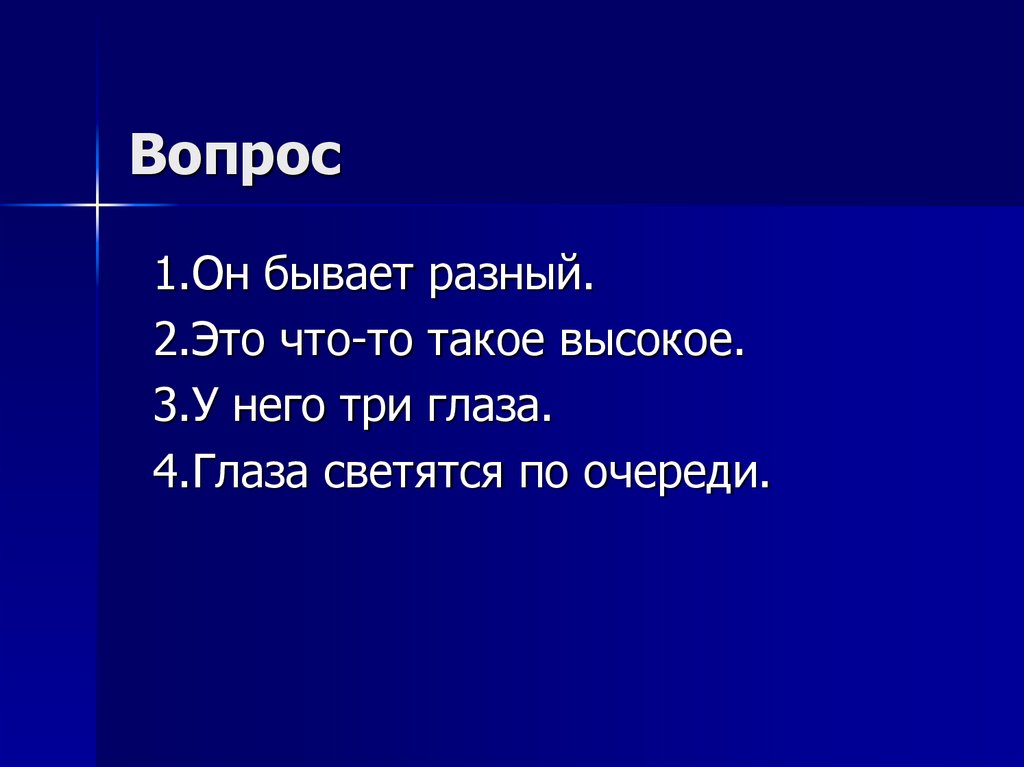 Вопрос

1.Он бывает разный.
2.Это что-то такое высокое.
3.У него три глаза.
4.Глаза светятся по очереди.